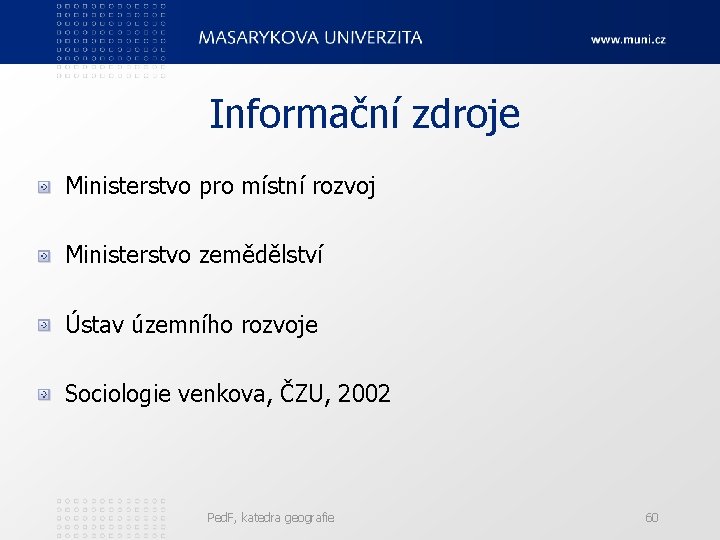 MASARYKOVA UNIVERZITA www.muni.cz

Informační zdroje

Ministerstvo pro místní rozvoj

Ministerstvo zemědělství

Ústav územního rozvoje

Sociologie venkova, ČZU, 2002

PedF, katedra geografie 60